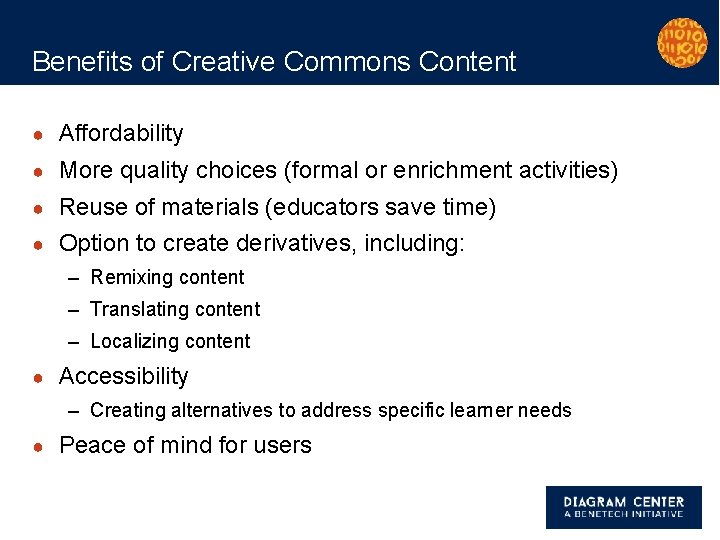 Benefits of Creative Commons Content

- Affordability
- More quality choices (formal or enrichment activities)
- Reuse of materials (educators save time)
- Option to create derivatives, including:
  – Remixing content
  – Translating content
  – Localizing content
- Accessibility
  – Creating alternatives to address specific learner needs
- Peace of mind for users

DIAGRAM CENTER
A BENETECH INITIATIVE